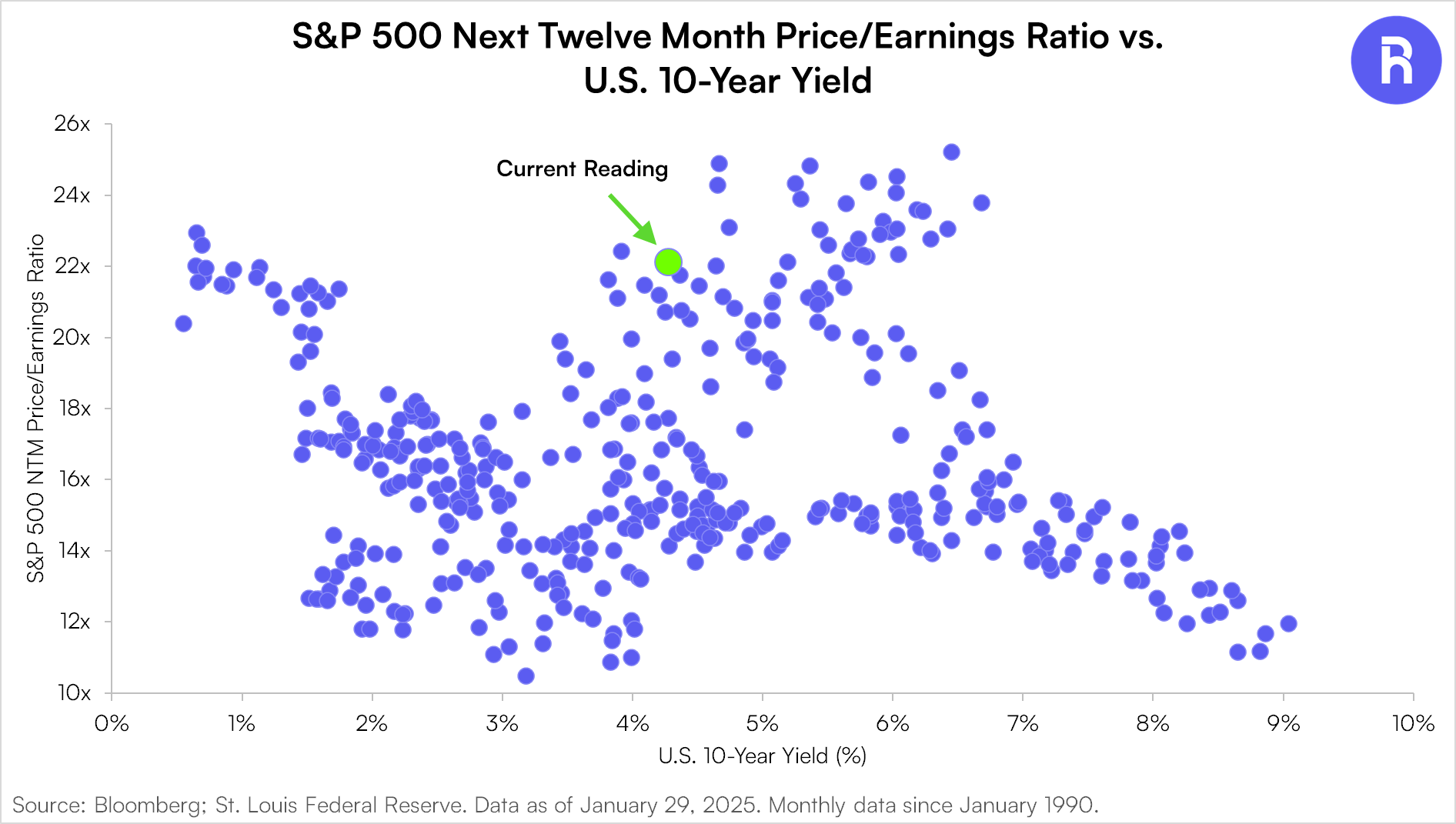 S&P 500 Next Twelve Month Price/Earnings Ratio vs. U.S. 10-Year Yield

Current Reading

S&P 500 NTM Price/Earnings Ratio

26x
24x
22x
20x
18x
16x
14x
12x
10x

0%
1%
2%
3%
4%
5%
6%
7%
8%
9%
10%

U.S. 10-Year Yield (%)

Source: Bloomberg; St. Louis Federal Reserve. Data as of January 29, 2025. Monthly data since January 1990.